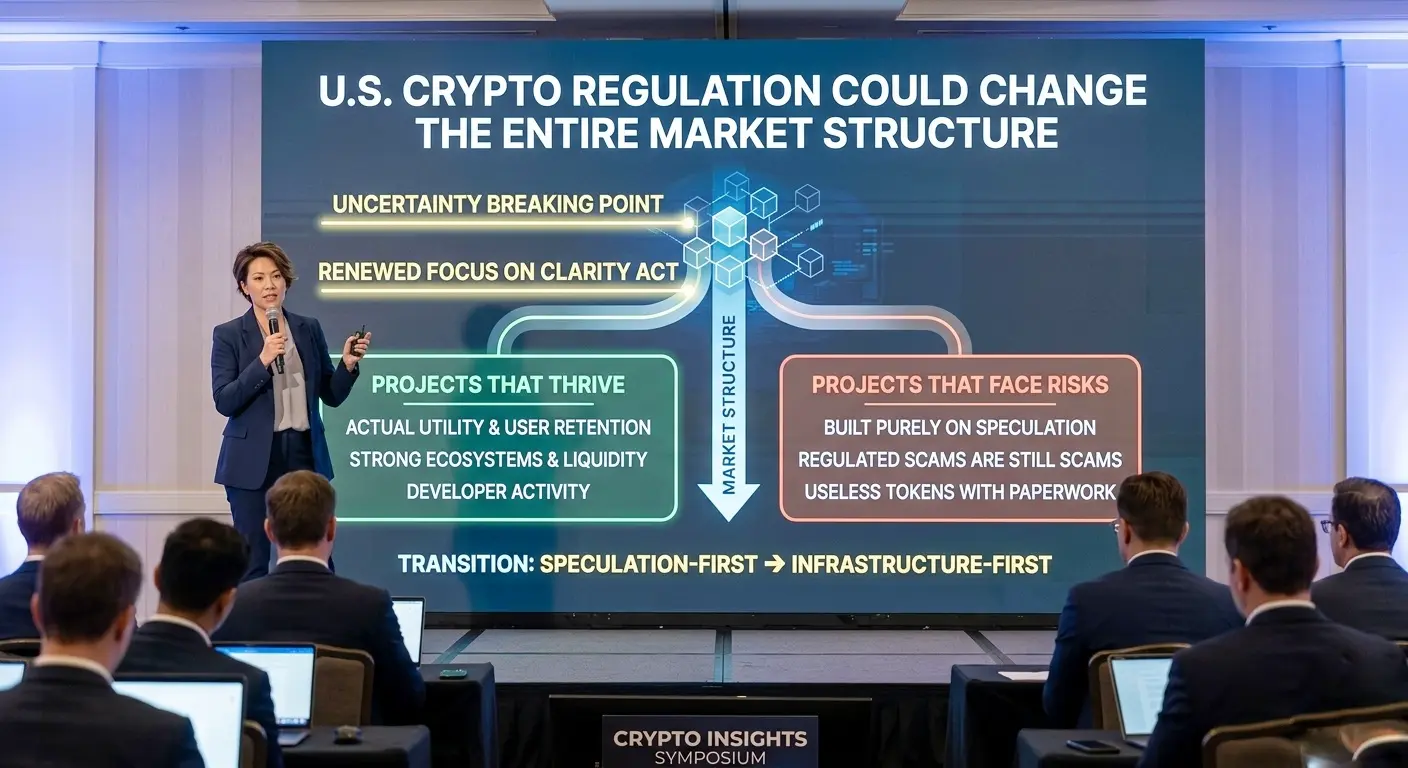 U.S. CRYPTO REGULATION COULD CHANGE THE ENTIRE MARKET STRUCTURE

UNCERTAINTY BREAKING POINT

RENEWED FOCUS ON CLARITY ACT

MARKET STRUCTURE

PROJECTS THAT THRIVE
ACTUAL UTILITY & USER RETENTION
STRONG ECOSYSTEMS & LIQUIDITY
DEVELOPER ACTIVITY

PROJECTS THAT FACE RISKS
BUILT PURELY ON SPECULATION
REGULATED SCAMS ARE STILL SCAMS
USELESS TOKENS WITH PAPERWORK

TRANSITION: SPECULATION-FIRST → INFRASTRUCTURE-FIRST

CRYPTO INSIGHTS
SYMPOSIUM